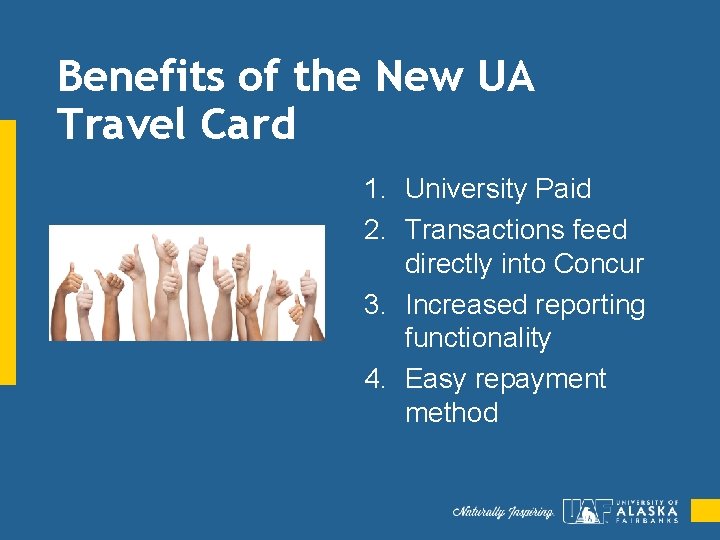 Benefits of the New UA Travel Card

1. University Paid
2. Transactions feed directly into Concur
3. Increased reporting functionality
4. Easy repayment method

Naturally Inspiring. UAF UNIVERSITY OF ALASKA FAIRBANKS